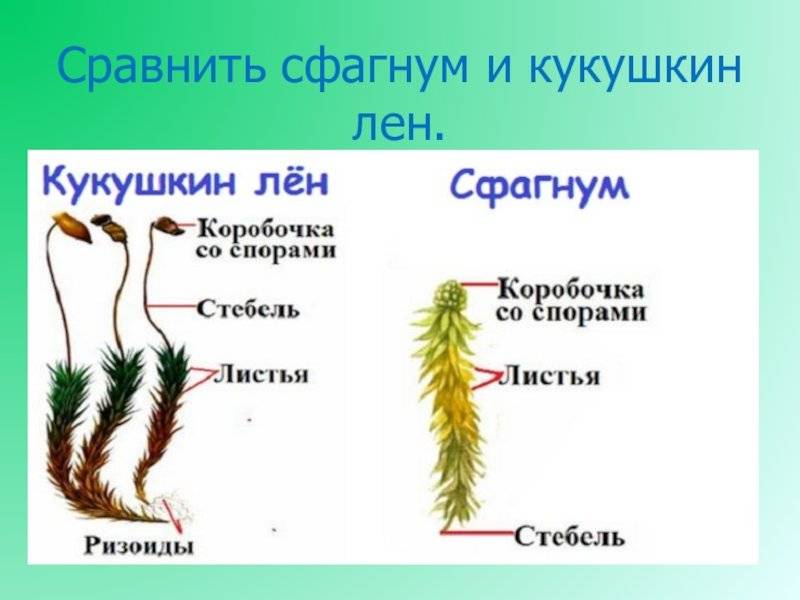 Сравнить сфагнум и кукушкин лен.

Кукушкин лён

Коробочка со спорами

Стебель

Листья

Ризоиды

Сфагнум

Коробочка со спорами

Листья

Стебель